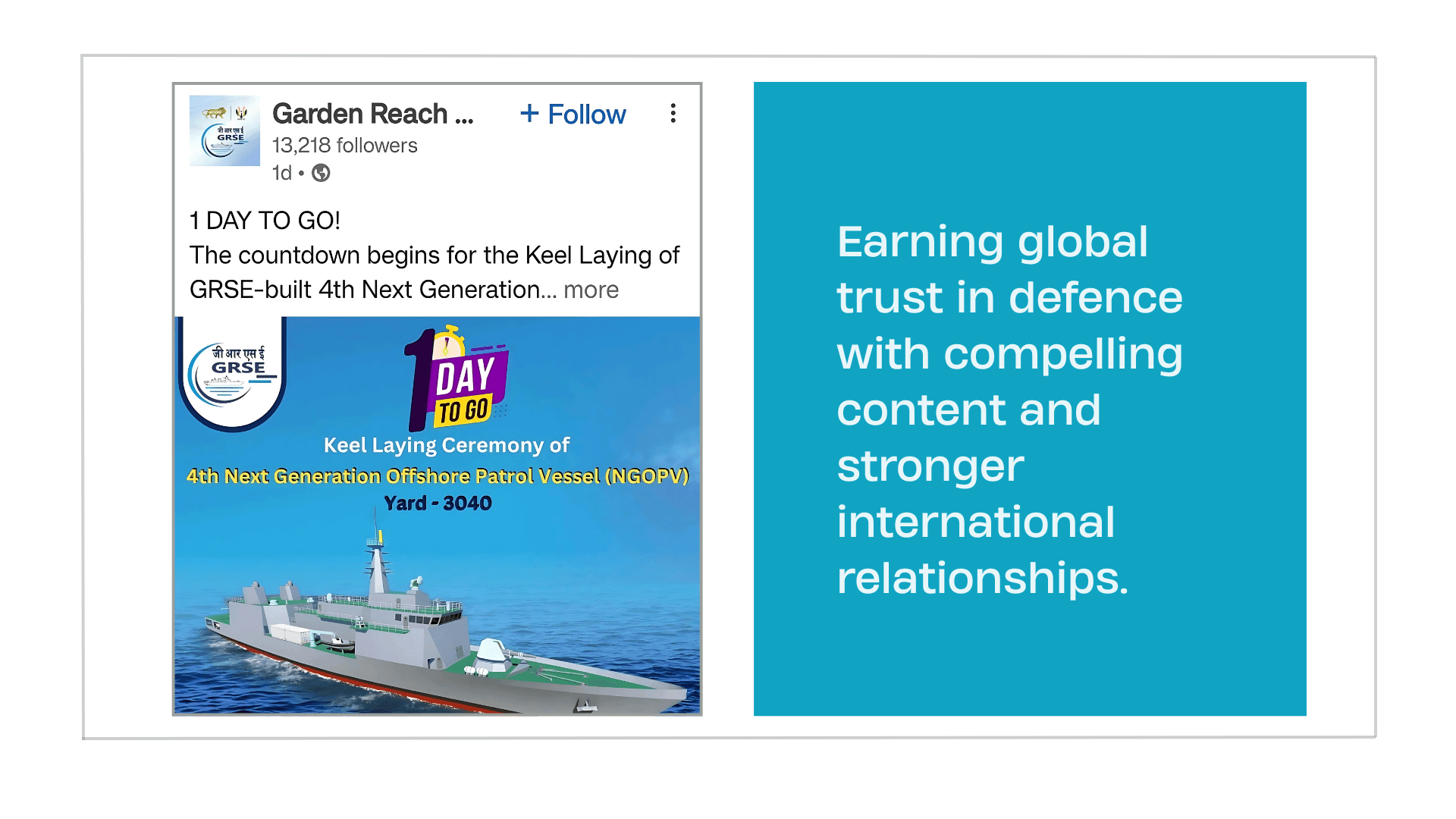 जी आर एस ई GRSE

Garden Reach ...
13,218 followers
1d •

+ Follow

1 DAY TO GO!
The countdown begins for the Keel Laying of GRSE-built 4th Next Generation... more

जी आर एस ई GRSE

1 DAY TO GO

Keel Laying Ceremony of
4th Next Generation Offshore Patrol Vessel (NGOPV)
Yard - 3040

Earning global trust in defence with compelling content and stronger international relationships.